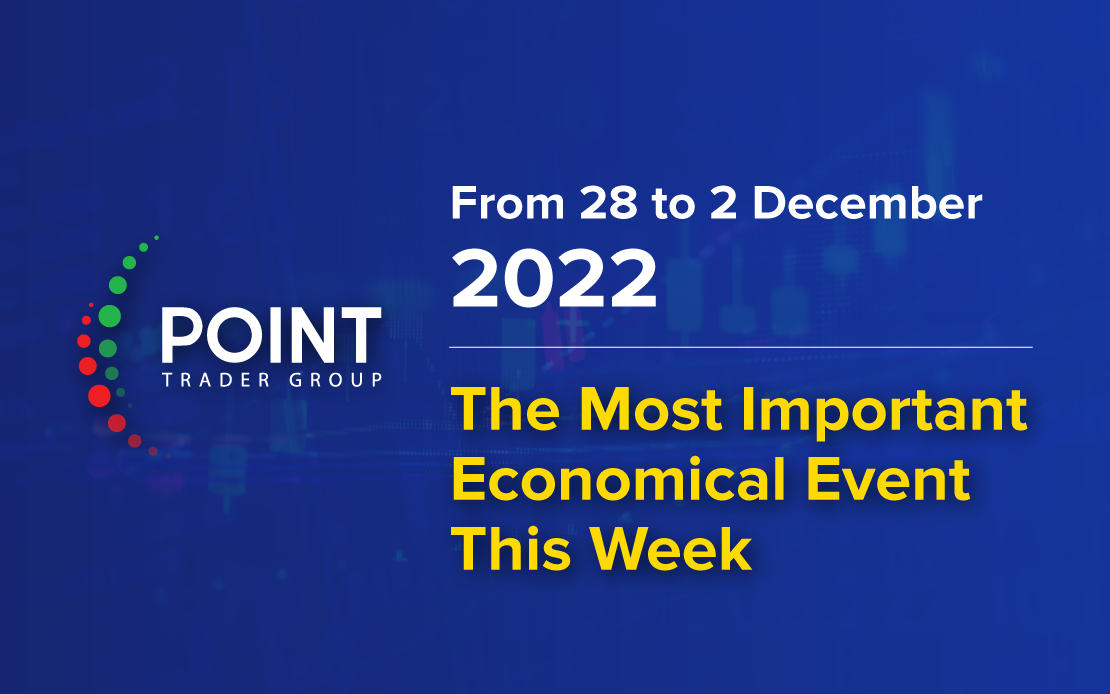 POINT
TRADER GROUP

From 28 to 2 December
2022

The Most Important Economical Event This Week